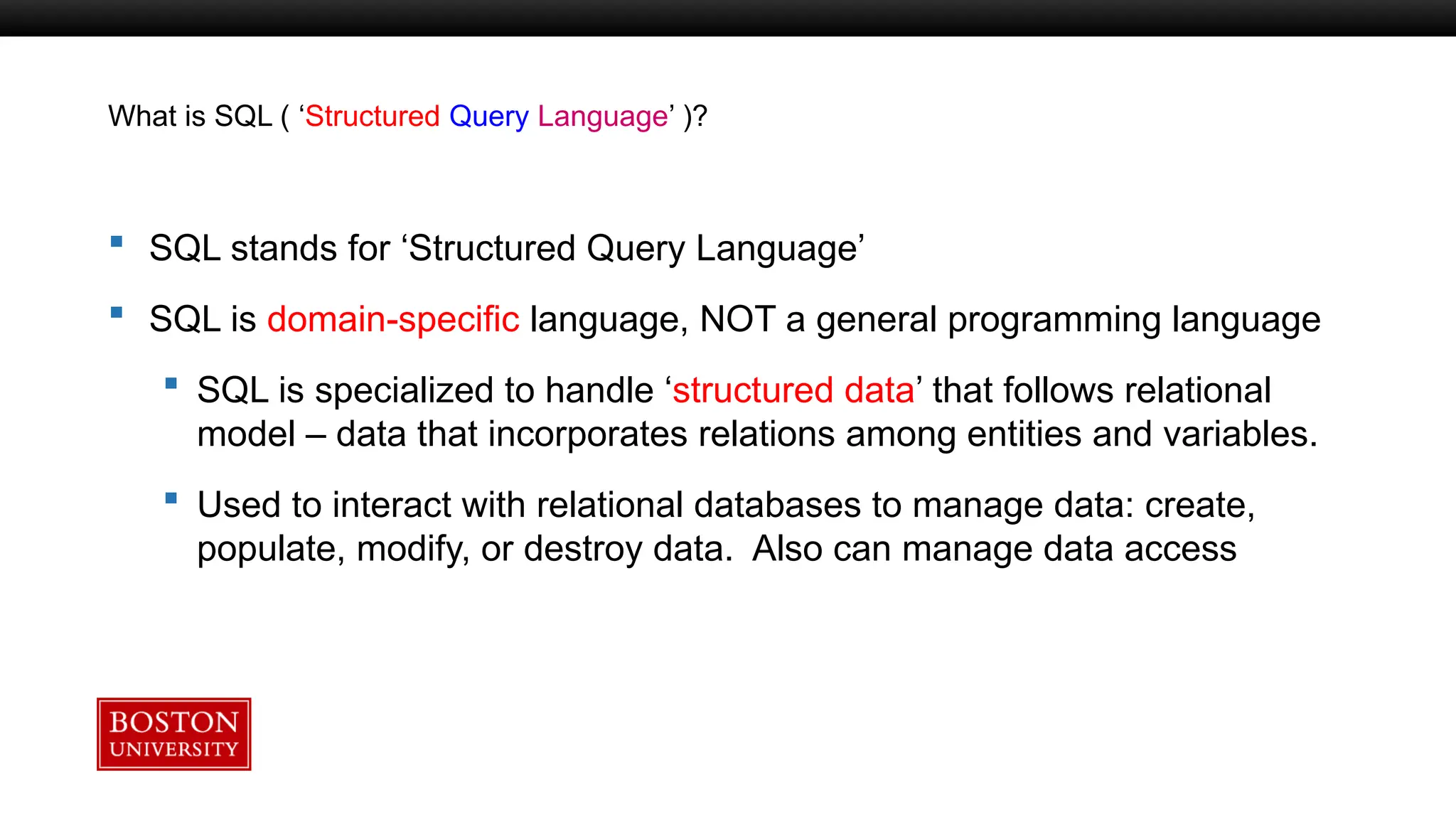 What is SQL ( ‘Structured Query Language’ )?

- SQL stands for ‘Structured Query Language’
- SQL is domain-specific language, NOT a general programming language
  - SQL is specialized to handle ‘structured data’ that follows relational model – data that incorporates relations among entities and variables.
  - Used to interact with relational databases to manage data: create, populate, modify, or destroy data. Also can manage data access

BOSTON UNIVERSITY